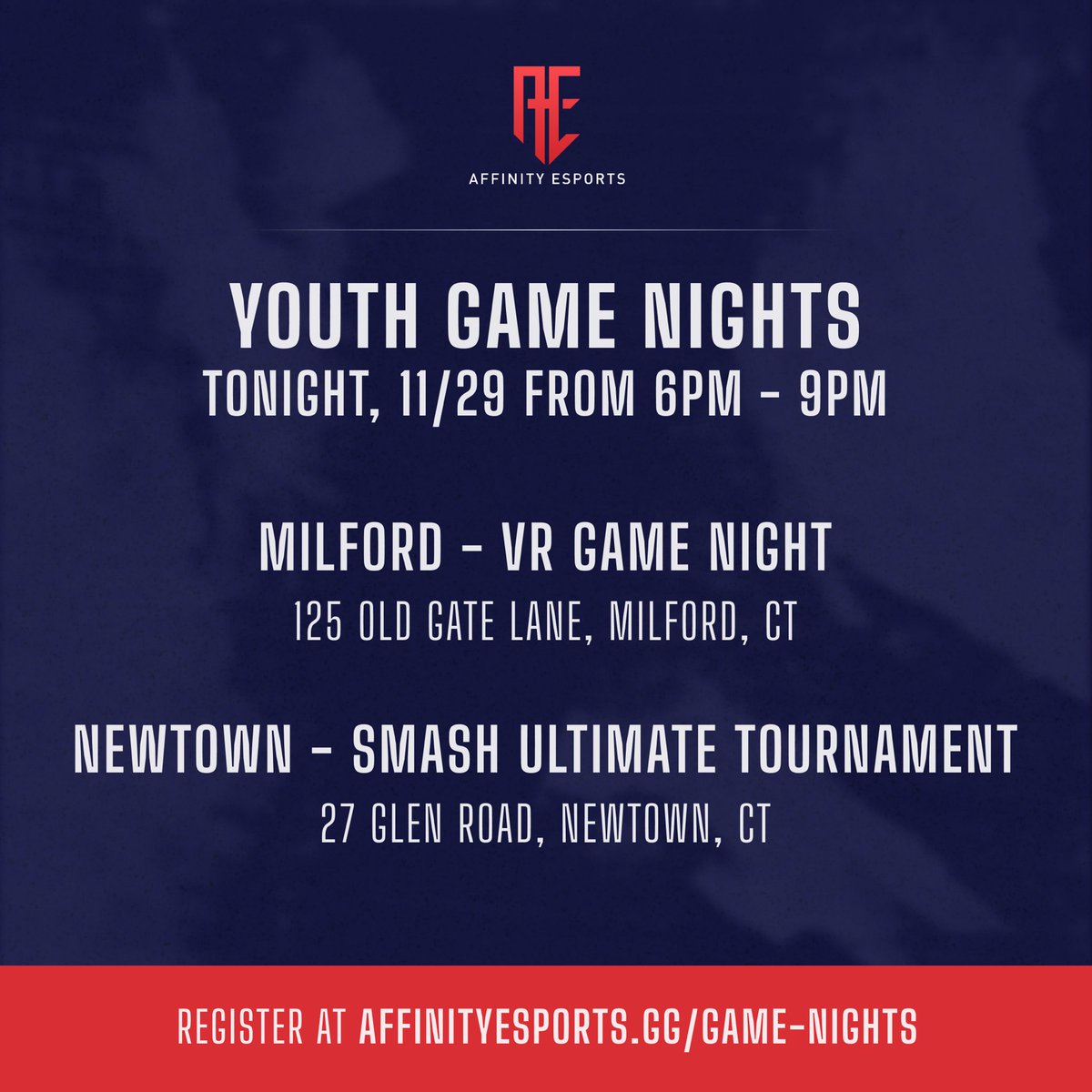 AE

AFFINITY ESPORTS

YOUTH GAME NIGHTS
TONIGHT, 11/29 FROM 6PM - 9PM

MILFORD - VR GAME NIGHT
125 OLD GATE LANE, MILFORD, CT

NEWTOWN - SMASH ULTIMATE TOURNAMENT
27 GLEN ROAD, NEWTOWN, CT

REGISTER AT AFFINITYESPORTS.GG/GAME-NIGHTS